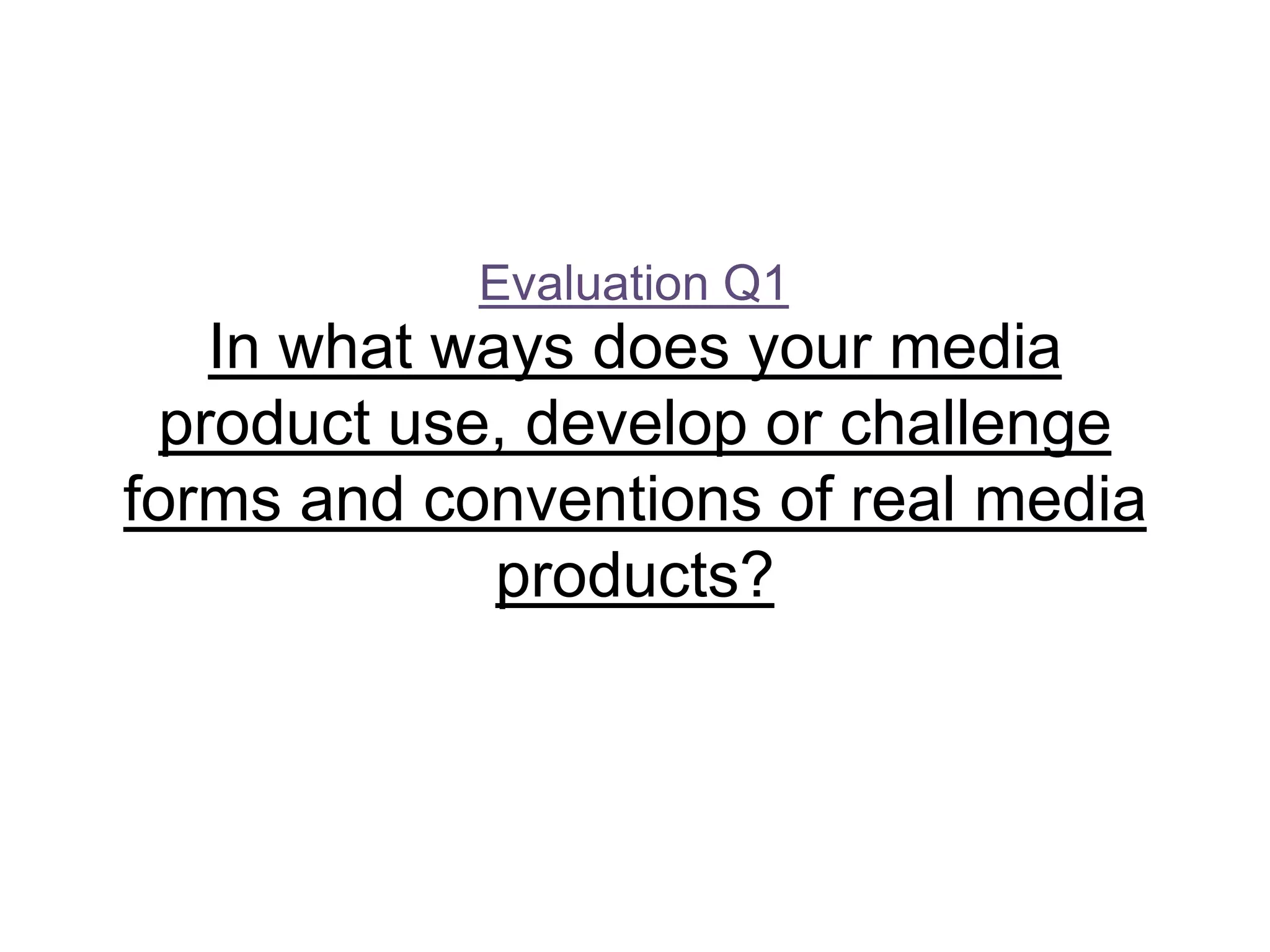 Evaluation Q1

In what ways does your media product use, develop or challenge forms and conventions of real media products?